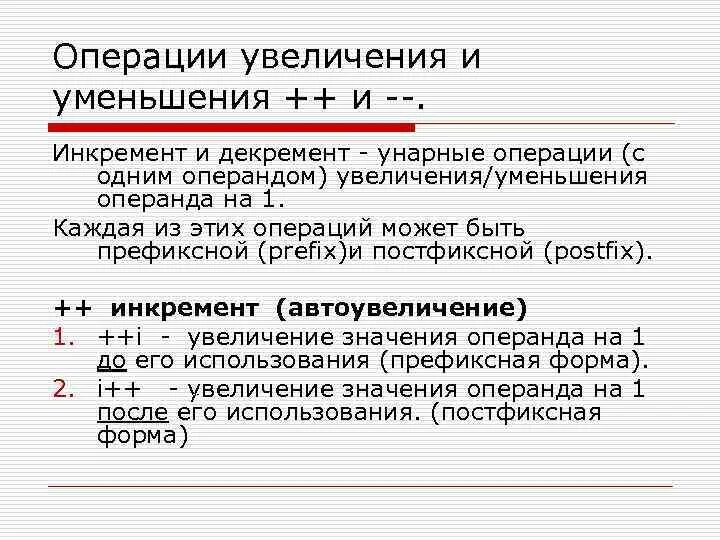 Операции увеличения и уменьшения ++ и --.

Инкремент и декремент - унарные операции (с одним операндом) увеличения/уменьшения операнда на 1.

Каждая из этих операций может быть префиксной (prefix)и постфиксной (postfix).

++ инкремент (автоувеличение)

1. ++i - увеличение значения операнда на 1 до его использования (префиксная форма).
2. i++ - увеличение значения операнда на 1 после его использования. (постфиксная форма)